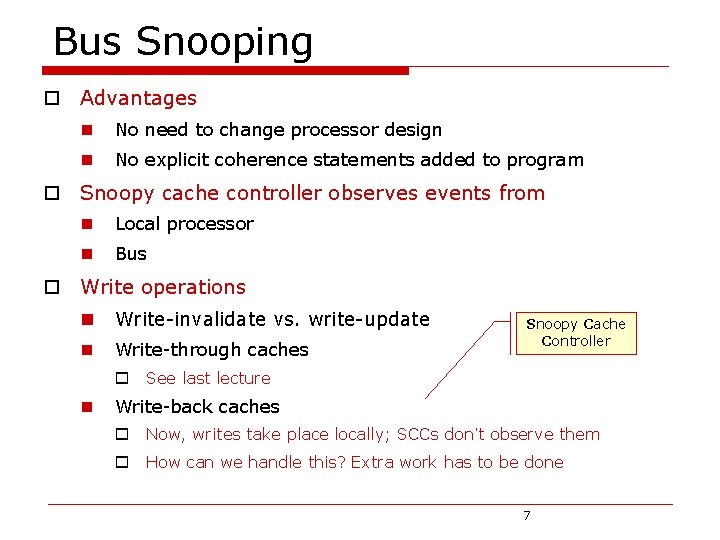 Bus Snooping

Advantages

No need to change processor design

No explicit coherence statements added to program

Snoopy cache controller observes events from

Local processor

Bus

Write operations

Write-invalidate vs. write-update

Write-through caches

See last lecture

Write-back caches

Now, writes take place locally; SCCs don't observe them

How can we handle this? Extra work has to be done

Snoopy Cache Controller

7